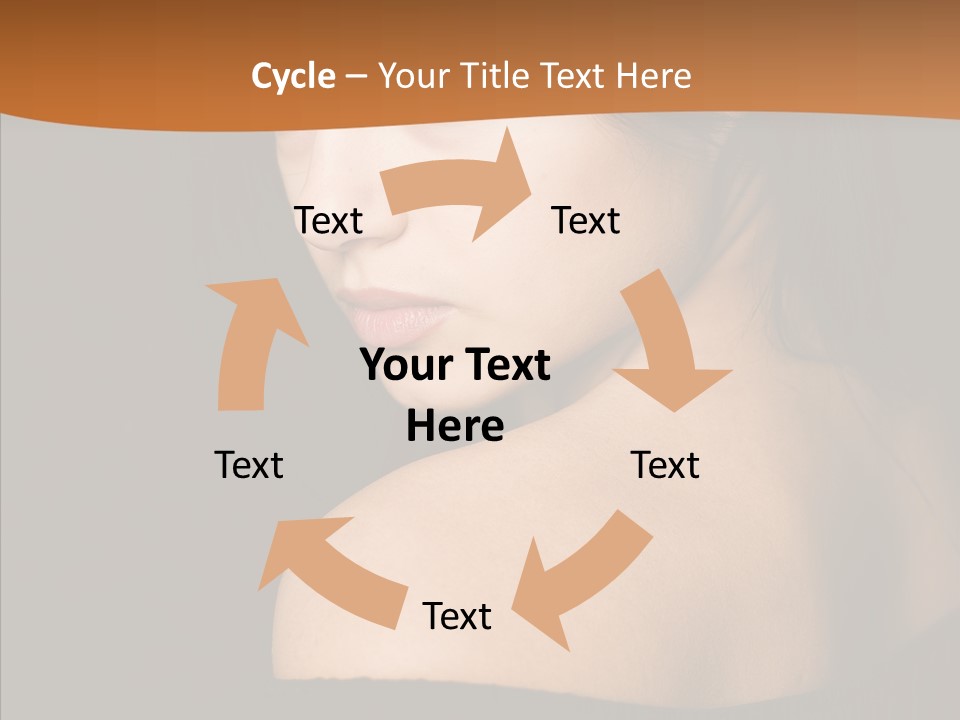 Cycle – Your Title Text Here

Text

Text

Your Text Here

Text

Text

Text